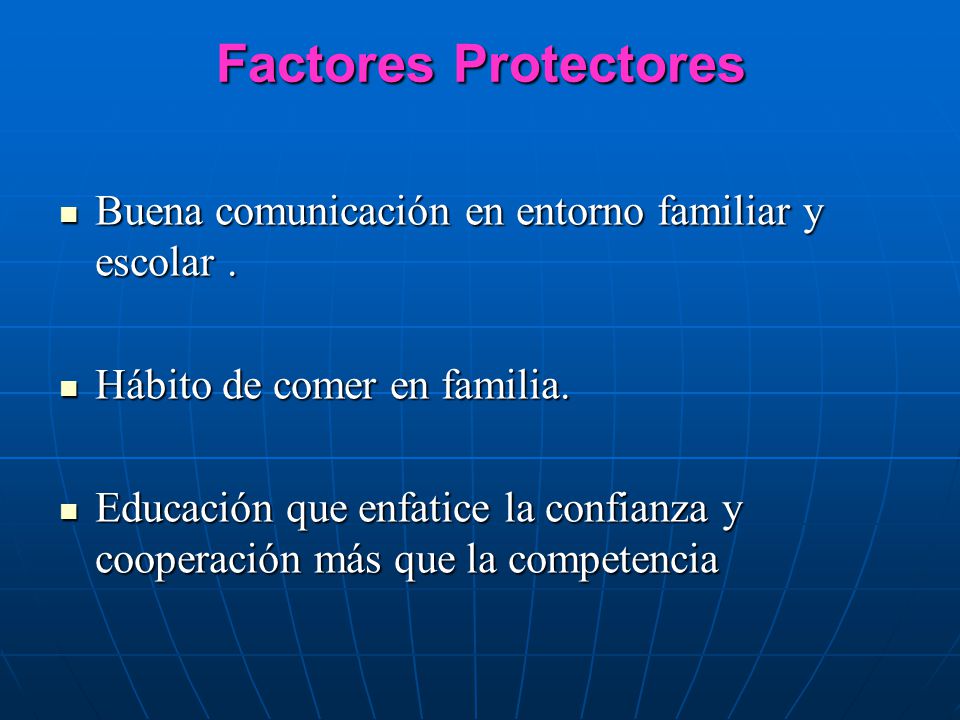 Factores Protectores

- Buena comunicación en entorno familiar y escolar .

- Hábito de comer en familia.

- Educación que enfatice la confianza y cooperación más que la competencia